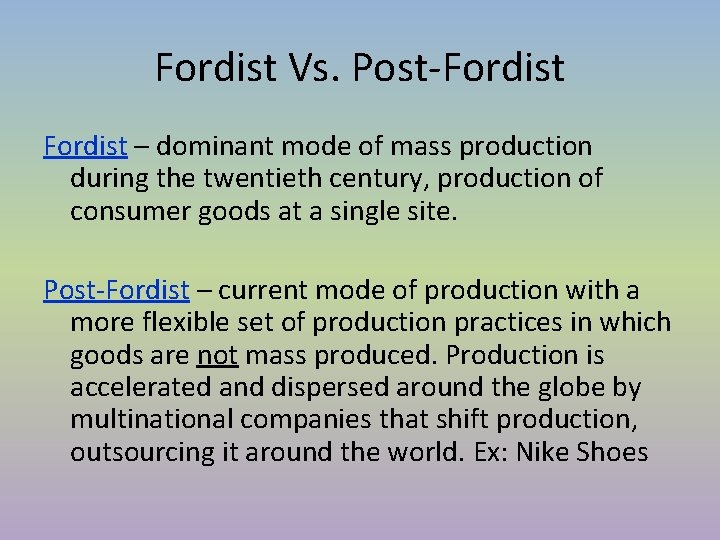 Fordist Vs. Post-Fordist

Fordist – dominant mode of mass production during the twentieth century, production of consumer goods at a single site.

Post-Fordist – current mode of production with a more flexible set of production practices in which goods are not mass produced. Production is accelerated and dispersed around the globe by multinational companies that shift production, outsourcing it around the world. Ex: Nike Shoes